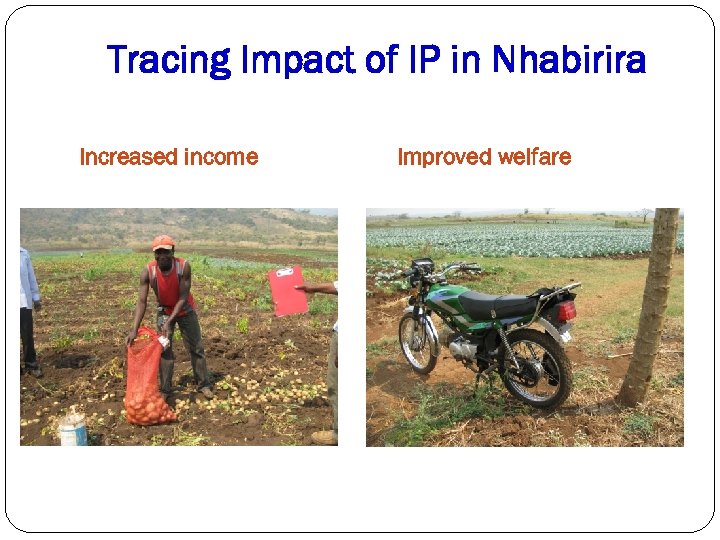 Tracing Impact of IP in Nhabirira

Increased income

Improved welfare